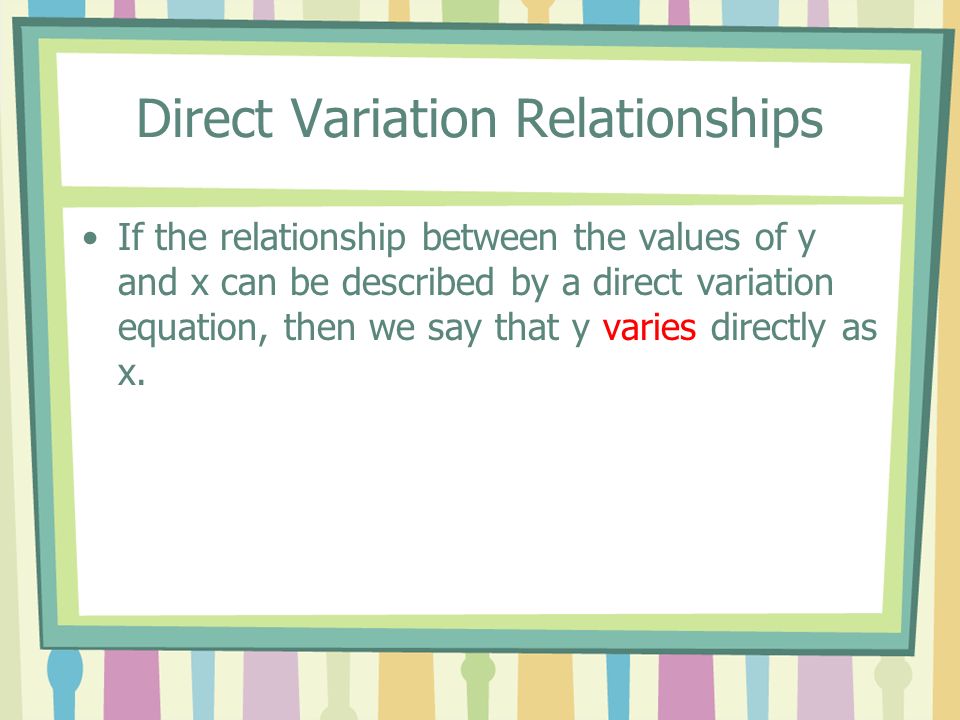 Direct Variation Relationships

• If the relationship between the values of y and x can be described by a direct variation equation, then we say that y varies directly as x.